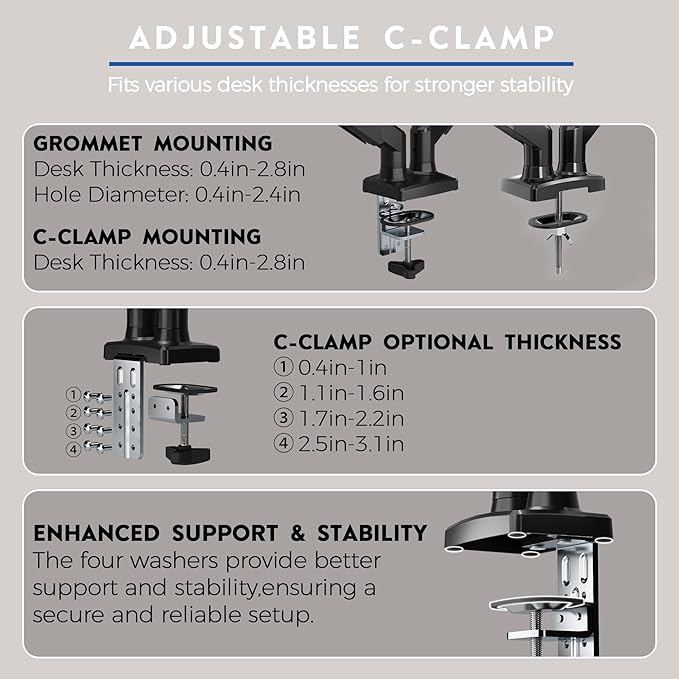 ADJUSTABLE C-CLAMP

Fits various desk thicknesses for stronger stability

GROMMET MOUNTING
Desk Thickness: 0.4in-2.8in
Hole Diameter: 0.4in-2.4in

C-CLAMP MOUNTING
Desk Thickness: 0.4in-2.8in

①
②
③
④

C-CLAMP OPTIONAL THICKNESS
① 0.4in-1in
② 1.1in-1.6in
③ 1.7in-2.2in
④ 2.5in-3.1in

ENHANCED SUPPORT & STABILITY
The four washers provide better support and stability,ensuring a secure and reliable setup.